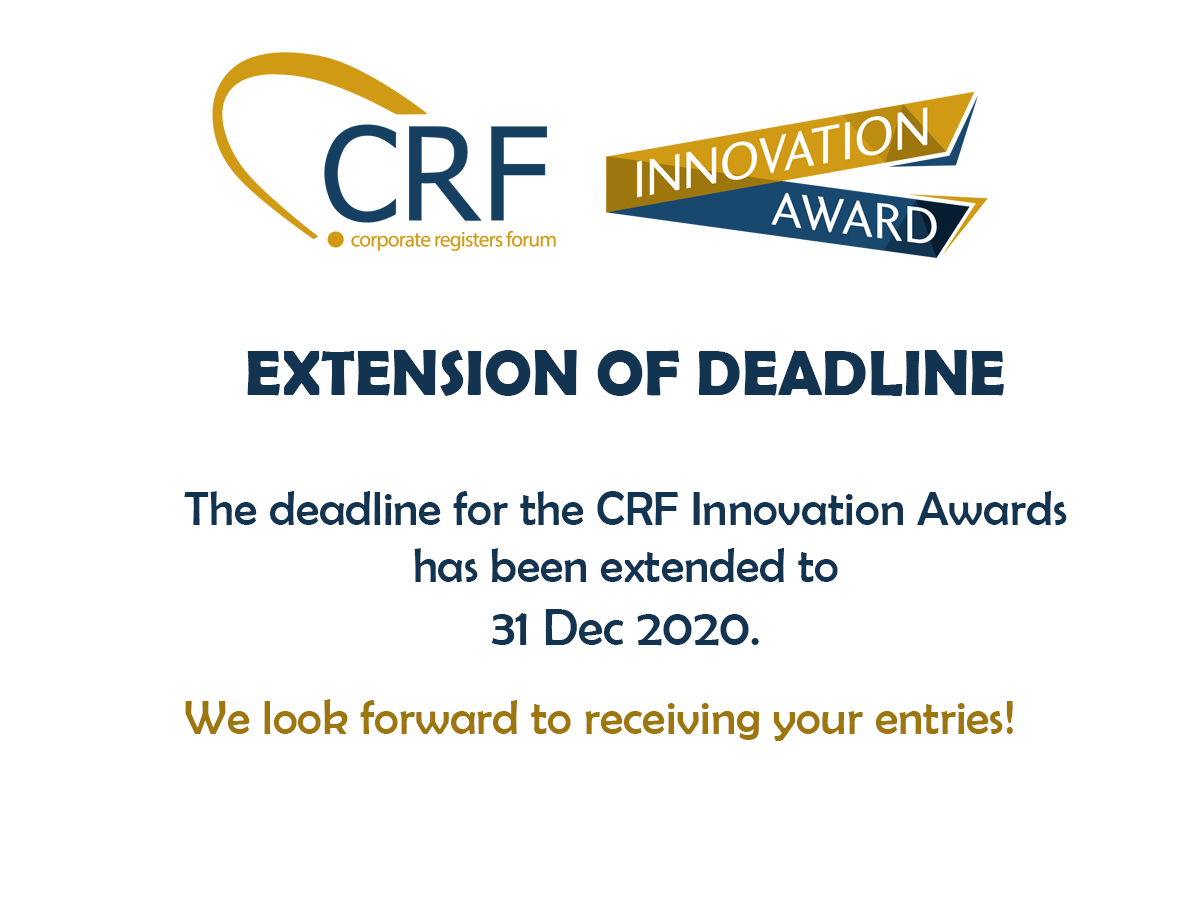 CRF
corporate registers forum

INNOVATION
AWARD

EXTENSION OF DEADLINE

The deadline for the CRF Innovation Awards has been extended to 31 Dec 2020.

We look forward to receiving your entries!